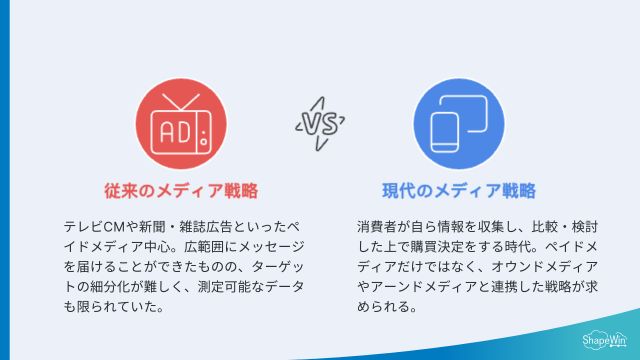 AD

VS

従来のメディア戦略

テレビCMや新聞・雑誌広告といったペイドメディア中心。広範囲にメッセージを届けることができたものの、ターゲットの細分化が難しく、測定可能なデータも限られていた。

現代のメディア戦略

消費者が自ら情報を収集し、比較・検討した上で購買決定をする時代。ペイドメディアだけではなく、オウンドメディアやアーンドメディアと連携した戦略が求められる。

ShapeWin